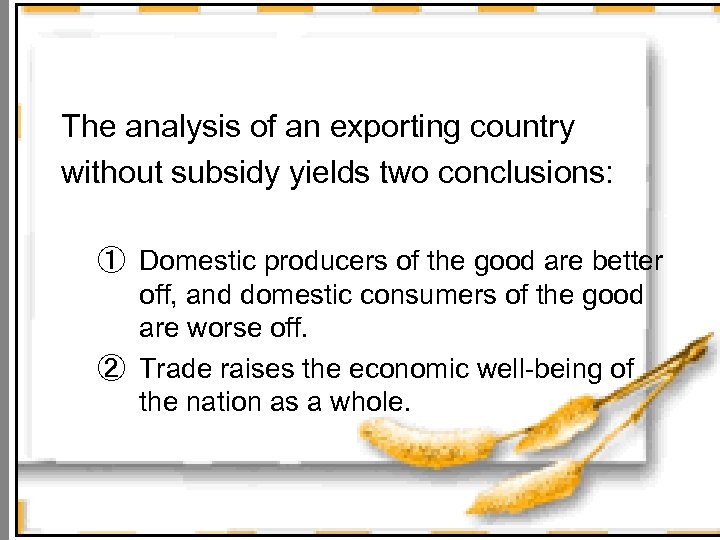 The analysis of an exporting country without subsidy yields two conclusions:

① Domestic producers of the good are better off, and domestic consumers of the good are worse off.

② Trade raises the economic well-being of the nation as a whole.